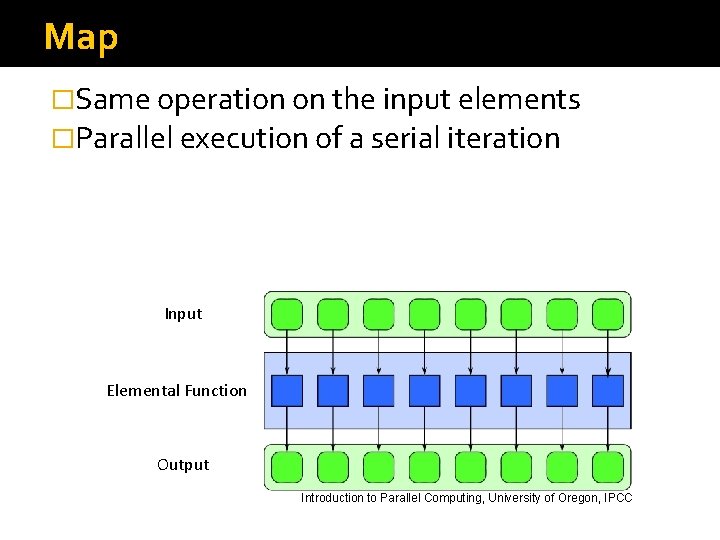 Map

□Same operation on the input elements
□Parallel execution of a serial iteration

Input

Elemental Function

Output

Introduction to Parallel Computing, University of Oregon, IPCC